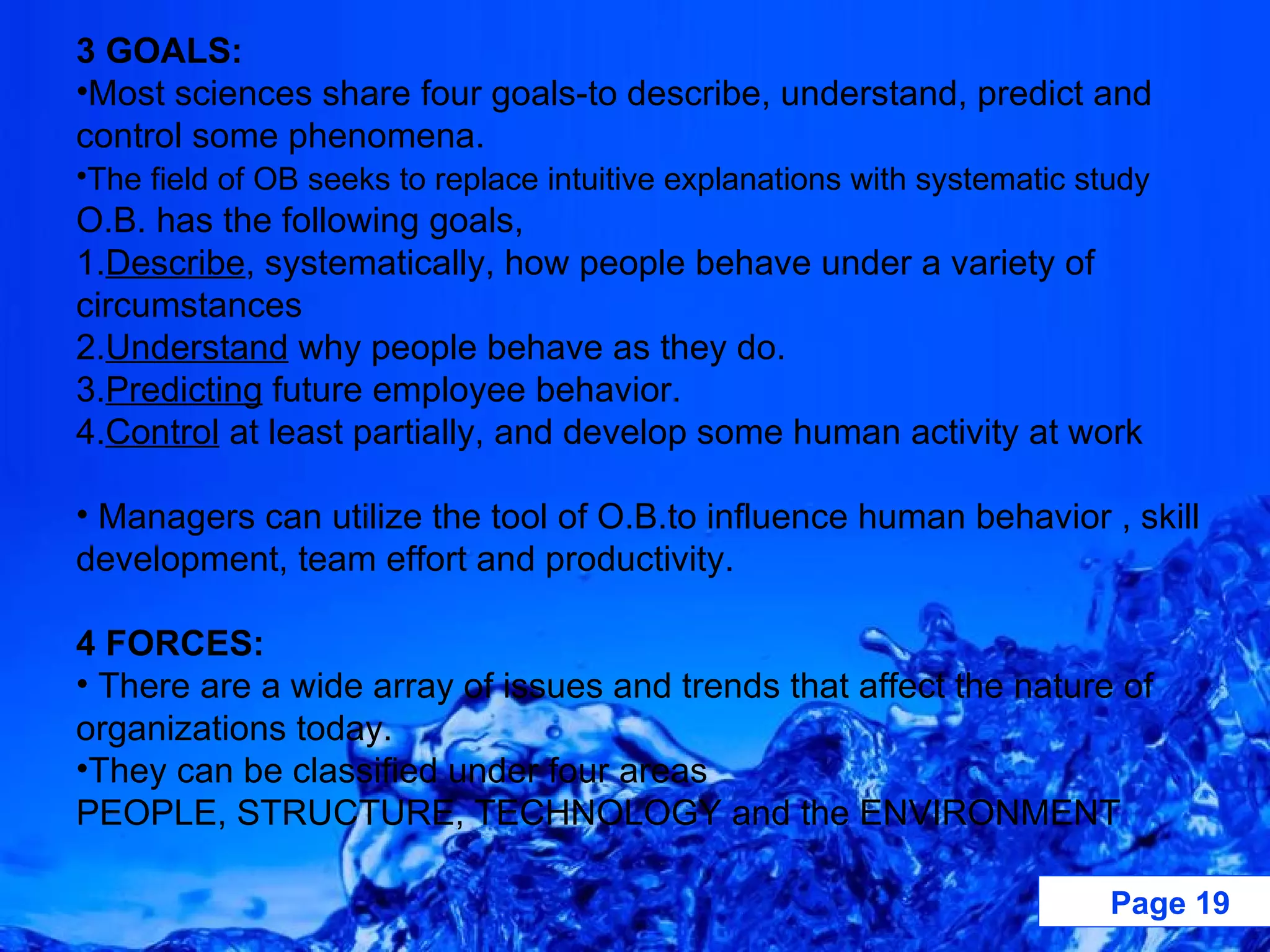 3 GOALS:
•Most sciences share four goals-to describe, understand, predict and control some phenomena.
•The field of OB seeks to replace intuitive explanations with systematic study
O.B. has the following goals,
1.Describe, systematically, how people behave under a variety of circumstances
2.Understand why people behave as they do.
3.Predicting future employee behavior.
4.Control at least partially, and develop some human activity at work

• Managers can utilize the tool of O.B.to influence human behavior , skill development, team effort and productivity.

4 FORCES:
• There are a wide array of issues and trends that affect the nature of organizations today.
•They can be classified under four areas
PEOPLE, STRUCTURE, TECHNOLOGY and the ENVIRONMENT

Page 19